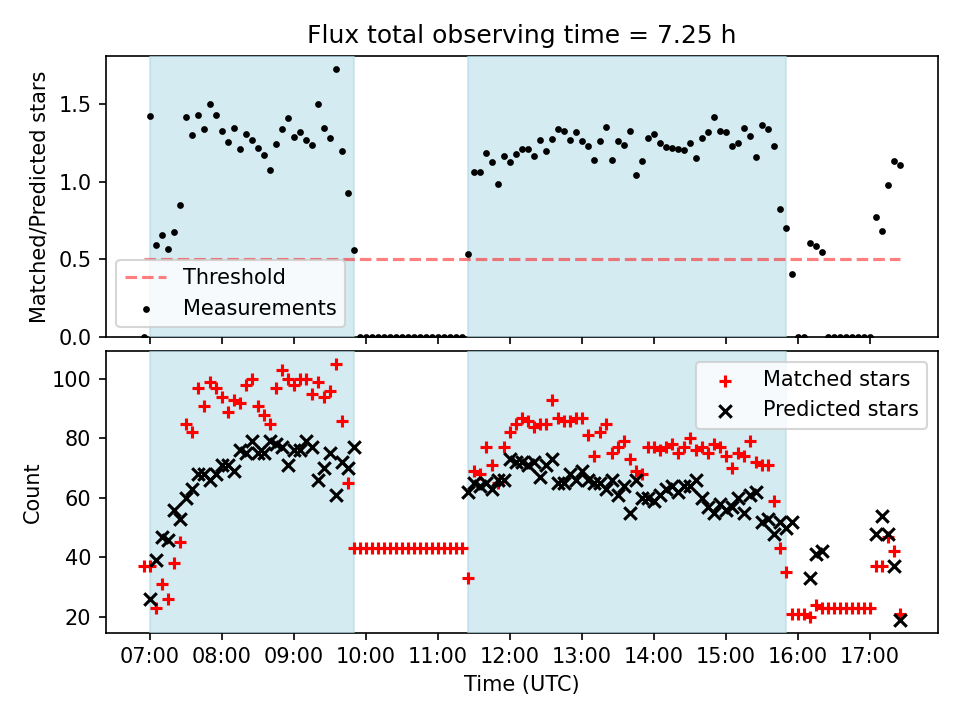 Flux total observing time = 7.25 h

Matched/Predicted stars

1.5
1.0
0.5
0.0

Threshold
Measurements

Count

100
80
60
40
20

Matched stars
Predicted stars

07:00 08:00 09:00 10:00 11:00 12:00 13:00 14:00 15:00 16:00 17:00

Time (UTC)